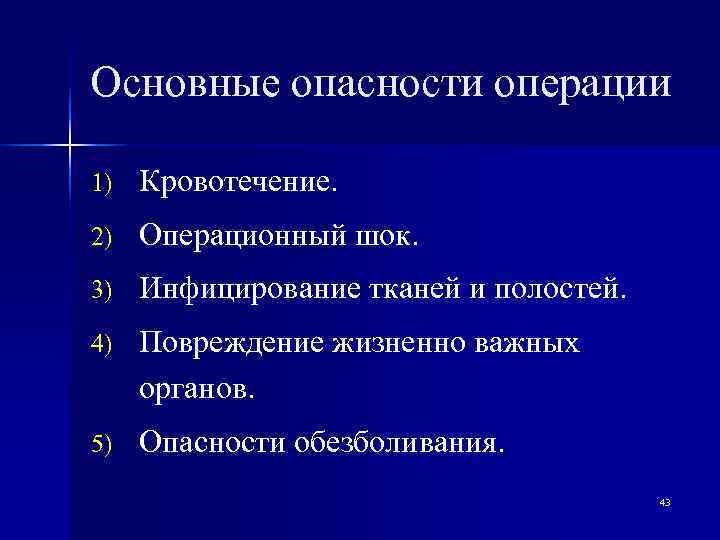 Основные опасности операции

1) Кровотечение.
2) Операционный шок.
3) Инфицирование тканей и полостей.
4) Повреждение жизненно важных органов.
5) Опасности обезболивания.

43